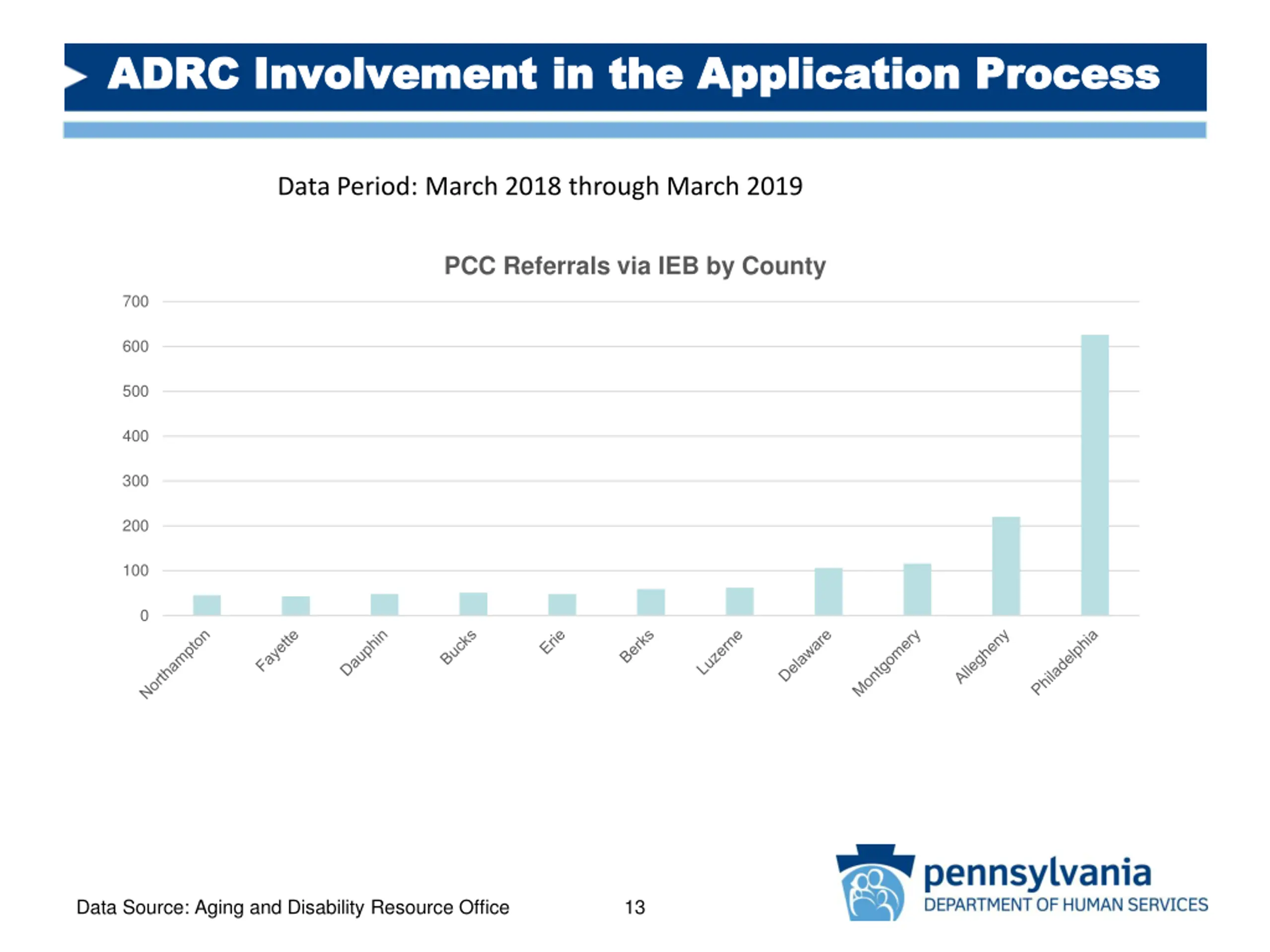 ADRC Involvement in the Application Process

Data Period: March 2018 through March 2019

PCC Referrals via IEB by County

700
600
500
400
300
200
100
0

Northampton
Fayette
Dauphin
Bucks
Erie
Berks
Luzerne
Delaware
Montgomery
Allegheny
Philadelphia

Data Source: Aging and Disability Resource Office

13

pennsylvania
DEPARTMENT OF HUMAN SERVICES